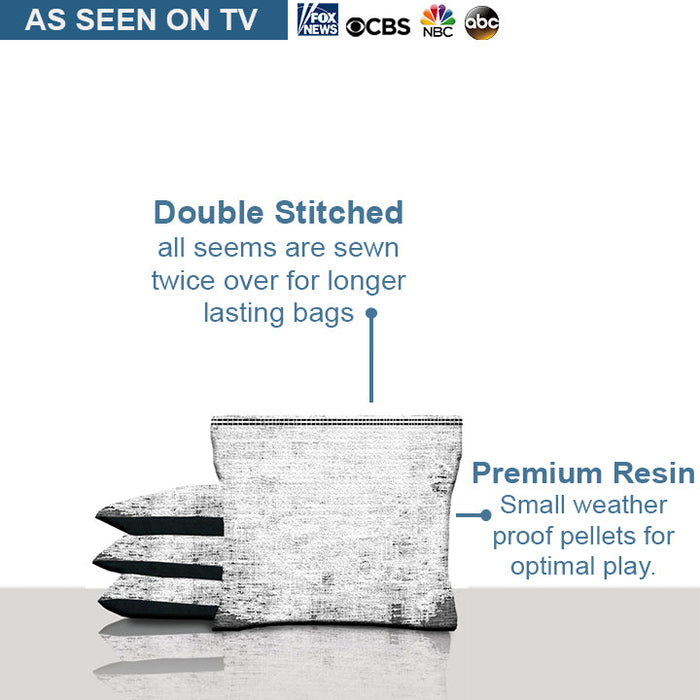 AS SEEN ON TV

FOX NEWS CBS NBC abc

Double Stitched
all seems are sewn twice over for longer lasting bags

Premium Resin
Small weather proof pellets for optimal play.